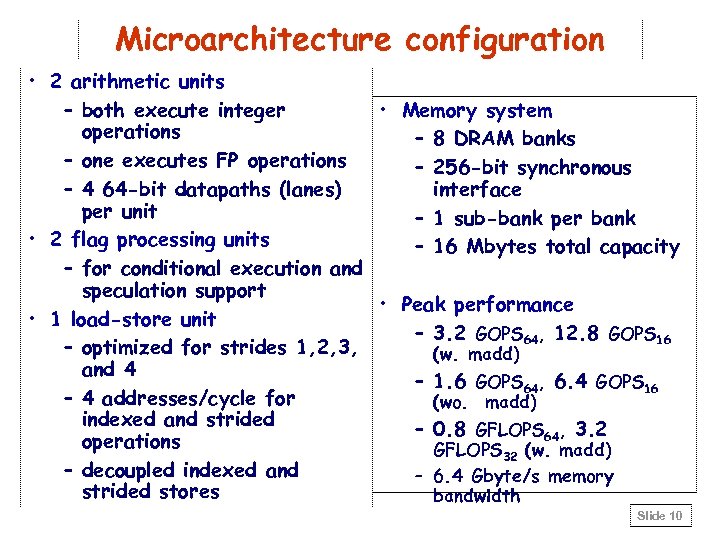 Microarchitecture configuration

• 2 arithmetic units
 – both execute integer operations
 – one executes FP operations
 – 4 64-bit datapaths (lanes) per unit
• 2 flag processing units
 – for conditional execution and speculation support
• 1 load-store unit
 – optimized for strides 1,2,3, and 4
 – 4 addresses/cycle for indexed and strided operations
 – decoupled indexed and strided stores

• Memory system
 – 8 DRAM banks
 – 256-bit synchronous interface
 – 1 sub-bank per bank
 – 16 Mbytes total capacity

• Peak performance
 – 3.2 $GOPS_{64}$, 12.8 $GOPS_{16}$ (w. madd)
 – 1.6 $GOPS_{64}$, 6.4 $GOPS_{16}$ (wo. madd)
 – 0.8 $GFLOPS_{64}$, 3.2 $GFLOPS_{32}$ (w. madd)
 – 6.4 Gbyte/s memory bandwidth

Slide 10